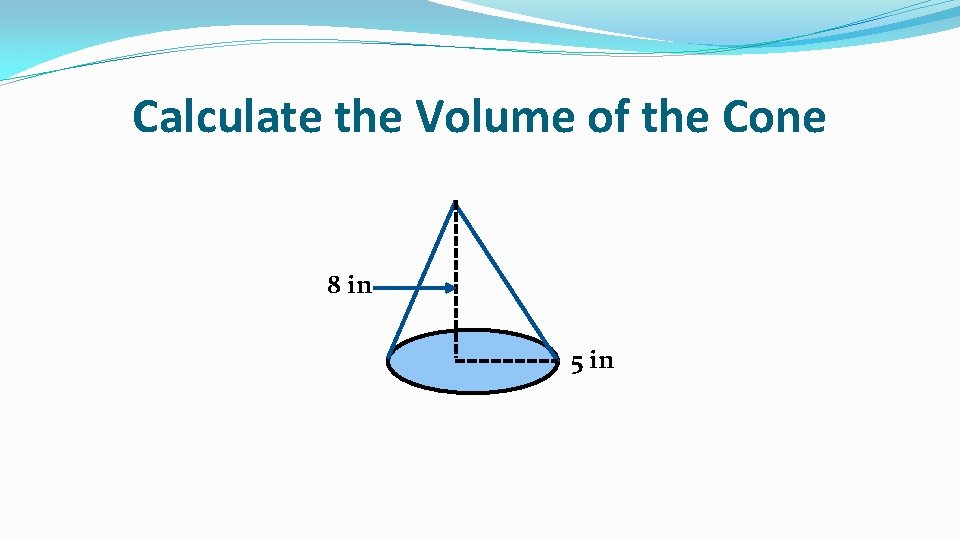 Calculate the Volume of the Cone

8 in

5 in